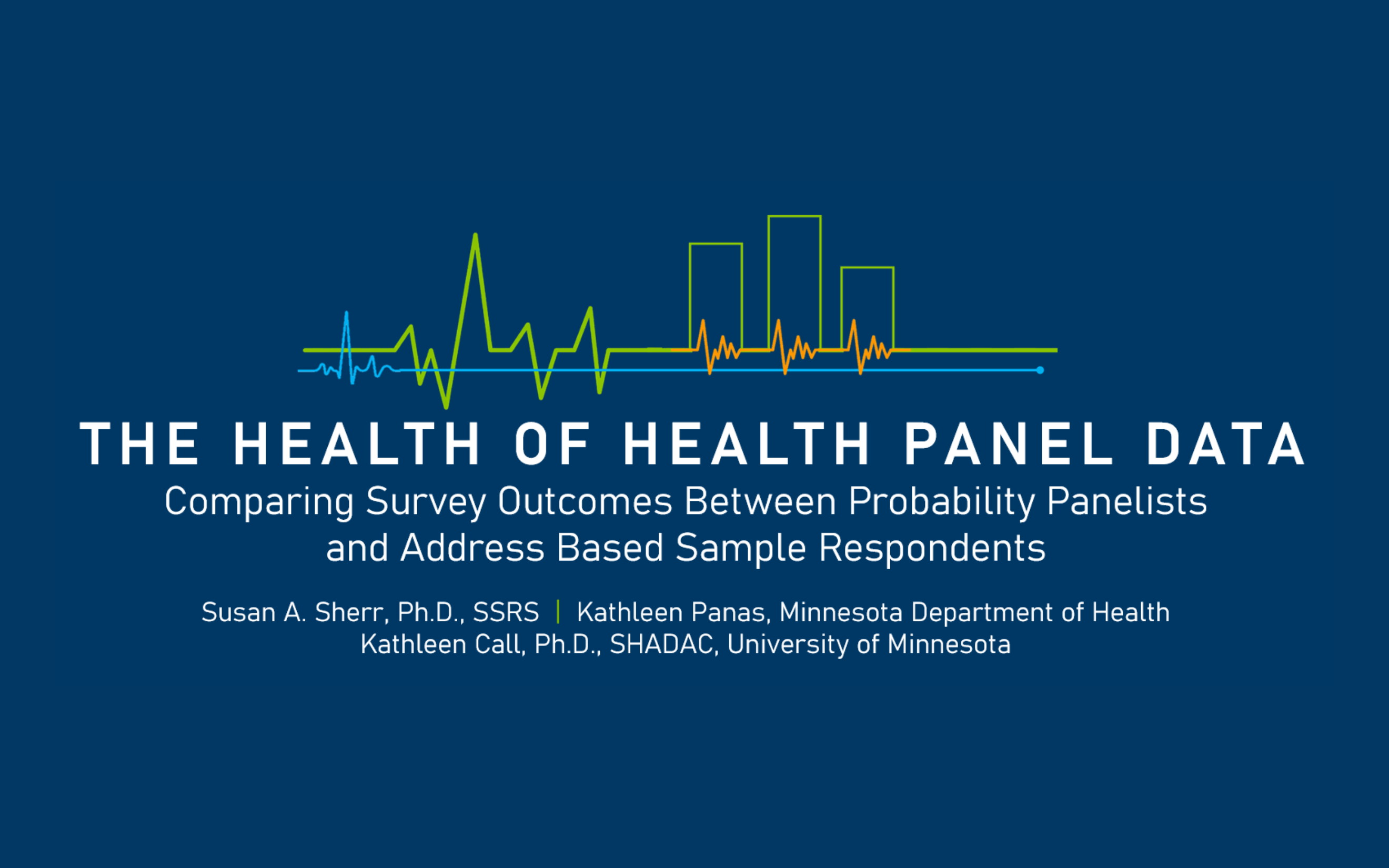 THE HEALTH OF HEALTH PANEL DATA
Comparing Survey Outcomes Between Probability Panelists and Address Based Sample Respondents

Susan A. Sherr, Ph.D., SSRS | Kathleen Panas, Minnesota Department of Health
Kathleen Call, Ph.D., SHADAC, University of Minnesota